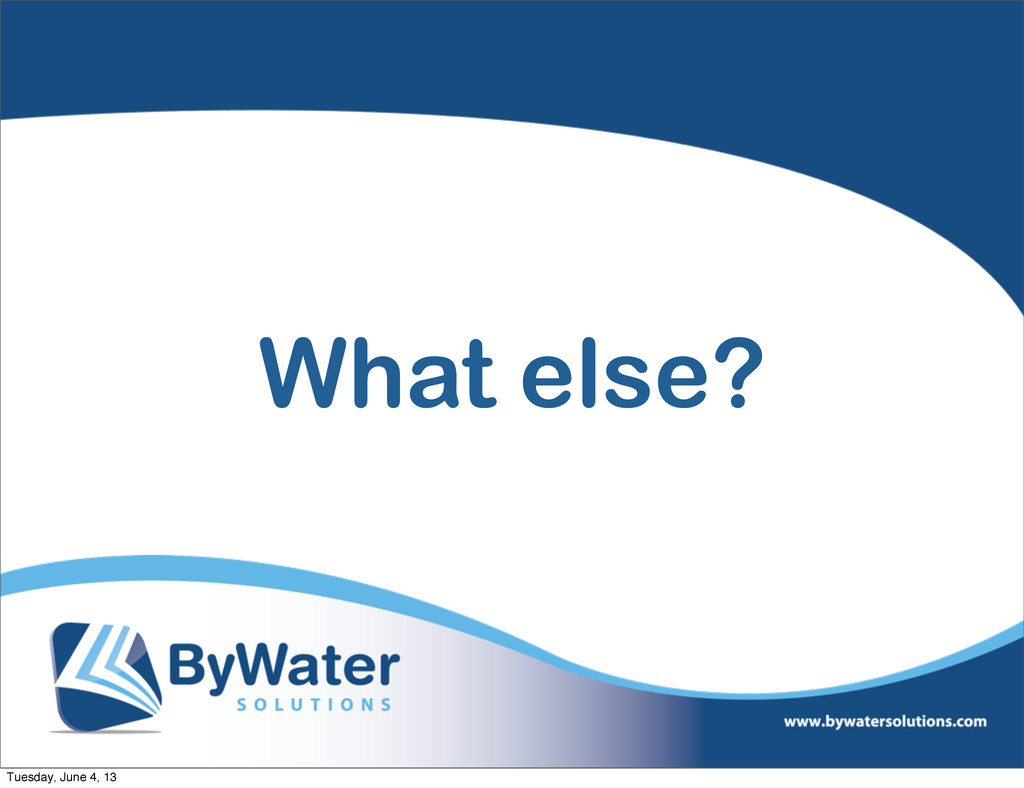 What else?

ByWater
SOLUTIONS

www.bywatersolutions.com

Tuesday, June 4, 13